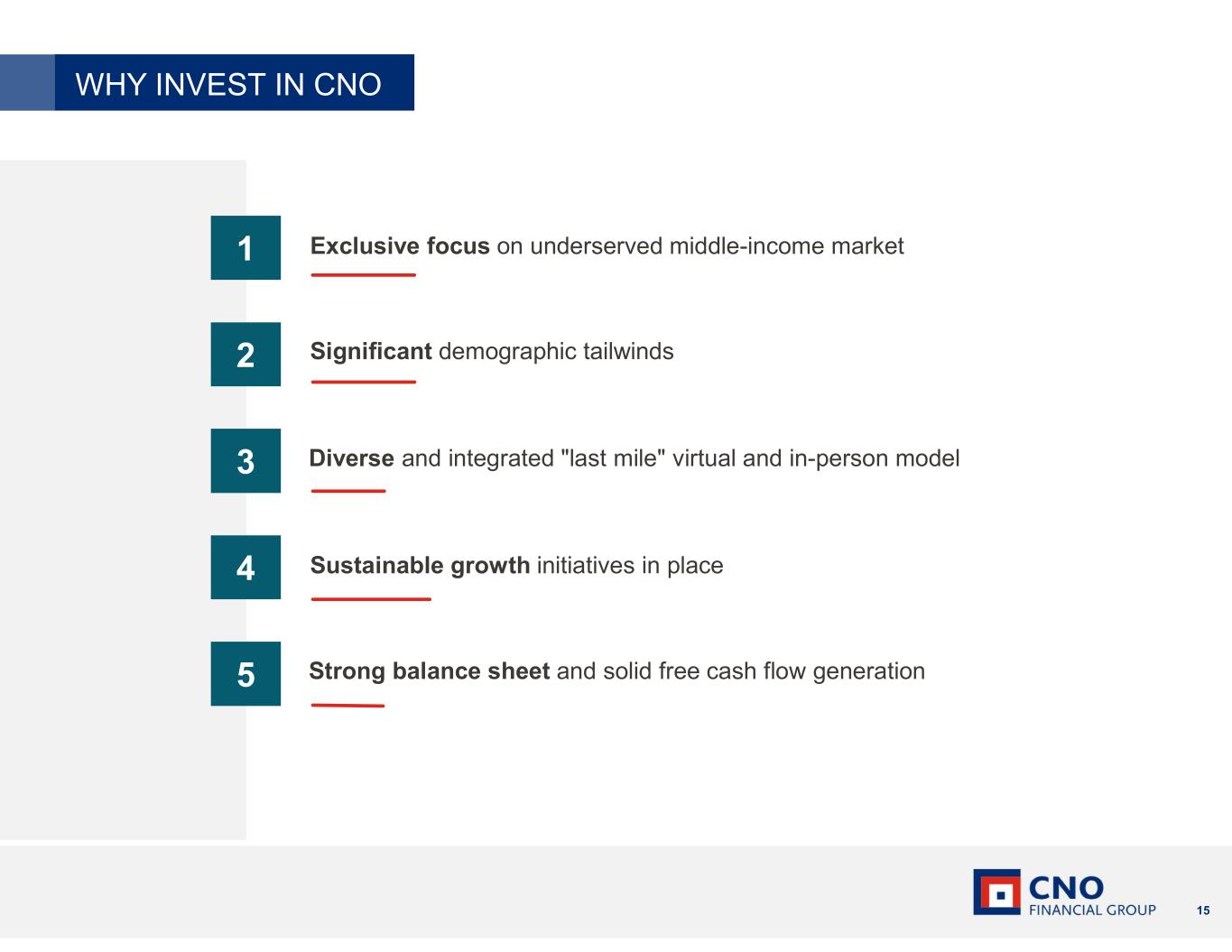 WHY INVEST IN CNO

1 Exclusive focus on underserved middle-income market

2 Significant demographic tailwinds

3 Diverse and integrated "last mile" virtual and in-person model

4 Sustainable growth initiatives in place

5 Strong balance sheet and solid free cash flow generation

CNO FINANCIAL GROUP 15